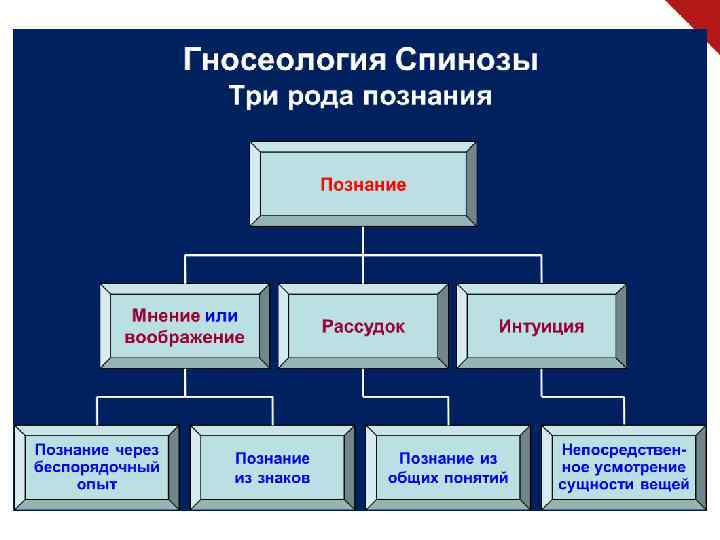 Гносеология Спинозы
Три рода познания

Познание

Мнение или воображение

Рассудок

Интуиция

Познание через беспорядочный опыт

Познание из знаков

Познание из общих понятий

Непосредственное усмотрение сущности вещей